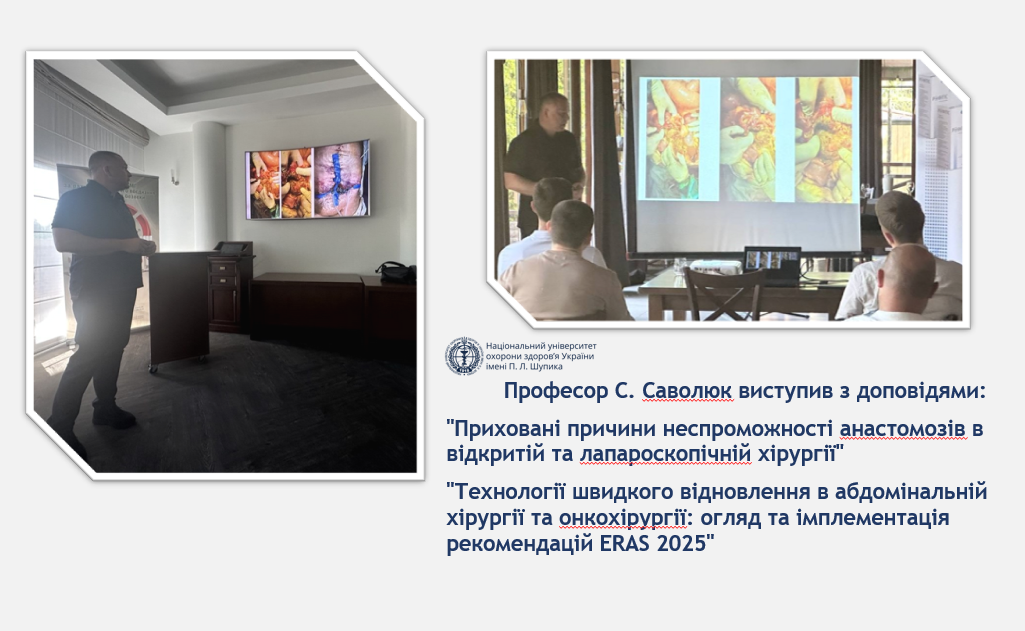 Національний університет охорони здоров'я України імені П. Л. Шупика

Професор С. Саволюк виступив з доповідями:

"Приховані причини неспроможності анастомозів в відкритій та лапароскопічній хірургії"

"Технології швидкого відновлення в абдомінальній хірургії та онкохірургії: огляд та імплементація рекомендацій ERAS 2025"